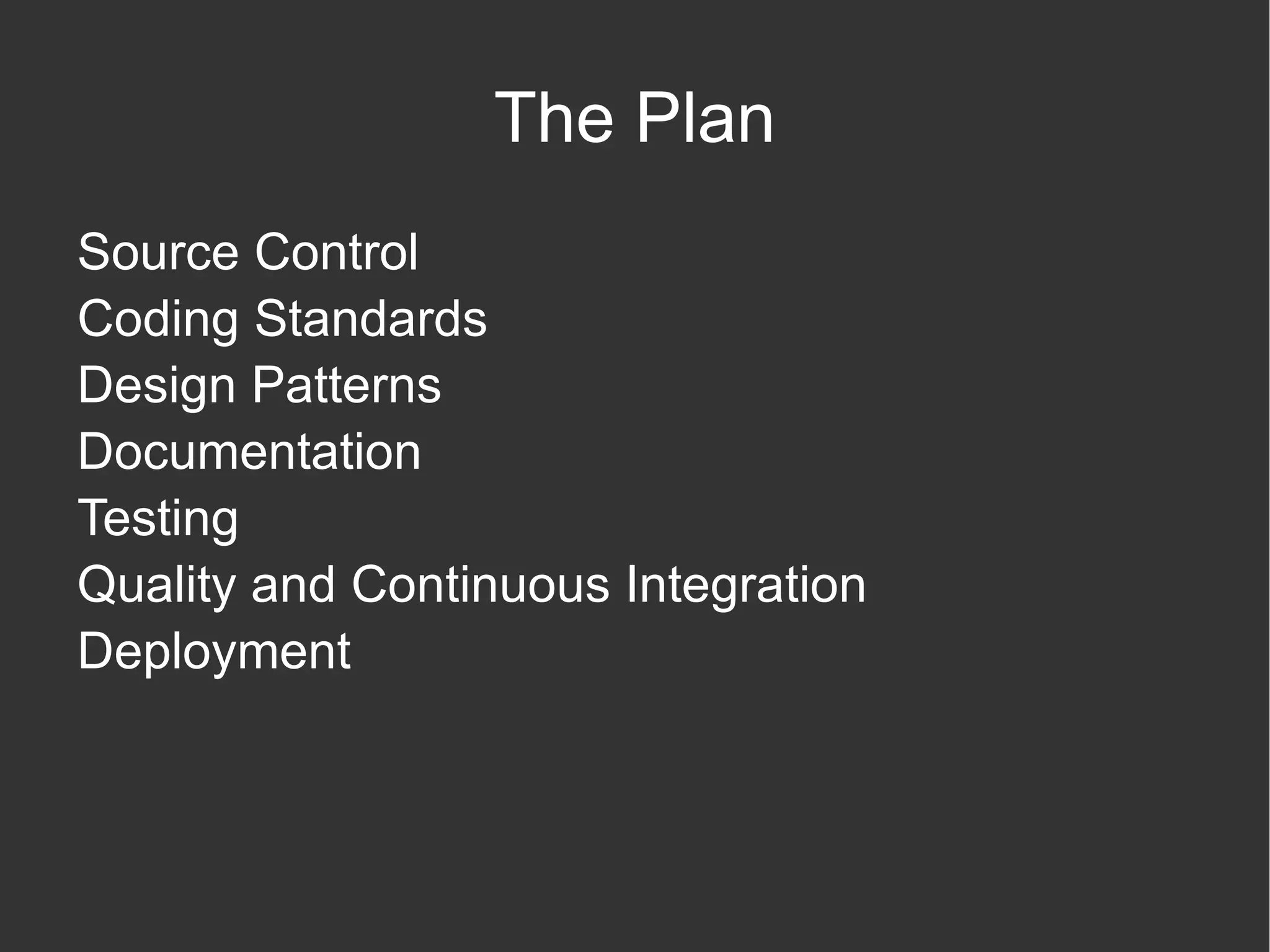 The Plan

Source Control
Coding Standards
Design Patterns
Documentation
Testing
Quality and Continuous Integration
Deployment